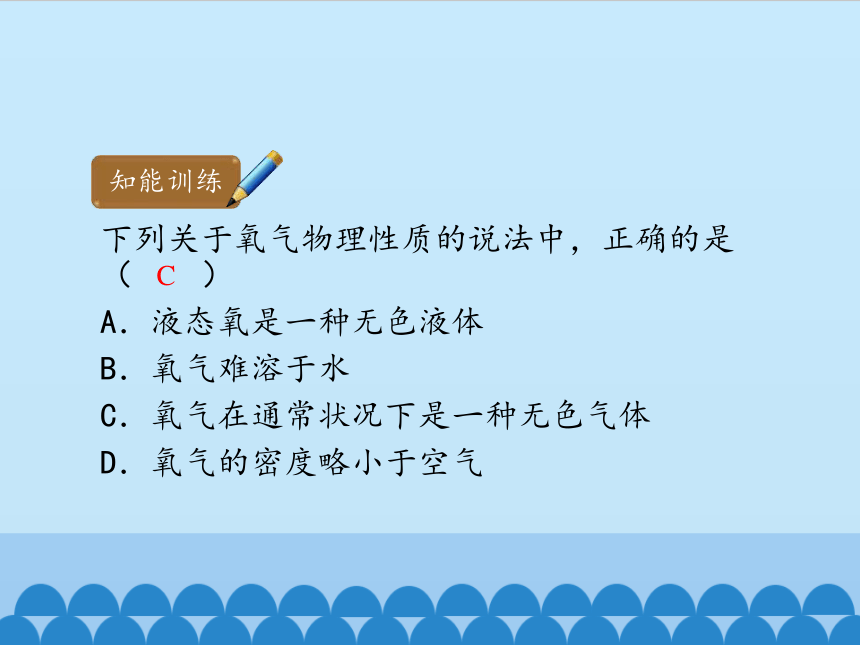 知能训练

下列关于氧气物理性质的说法中，正确的是（ C ）

A．液态氧是一种无色液体

B．氧气难溶于水

C．氧气在通常状况下是一种无色气体

D．氧气的密度略小于空气